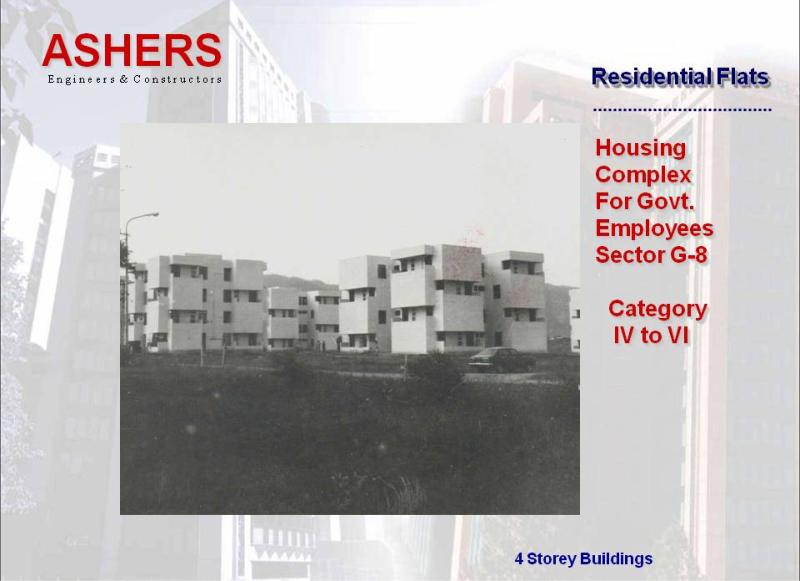 ASHERS
Engineers & Constructors

Residential Flats

Housing Complex For Govt. Employees Sector G-8

Category IV to VI

4 Storey Buildings